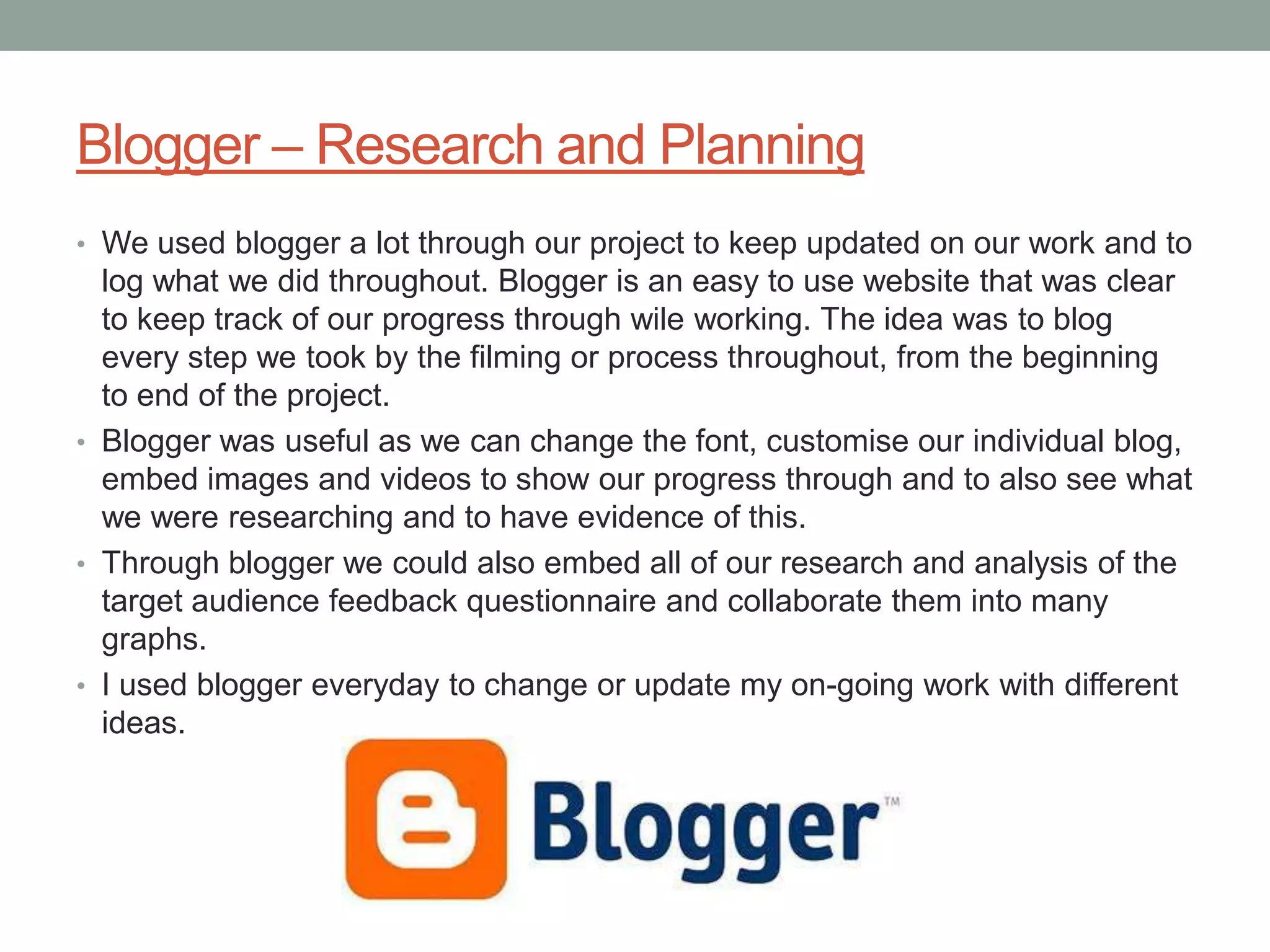 Blogger – Research and Planning

• We used blogger a lot through our project to keep updated on our work and to log what we did throughout. Blogger is an easy to use website that was clear to keep track of our progress through wile working. The idea was to blog every step we took by the filming or process throughout, from the beginning to end of the project.

• Blogger was useful as we can change the font, customise our individual blog, embed images and videos to show our progress through and to also see what we were researching and to have evidence of this.

• Through blogger we could also embed all of our research and analysis of the target audience feedback questionnaire and collaborate them into many graphs.

• I used blogger everyday to change or update my on-going work with different ideas.

Blogger™